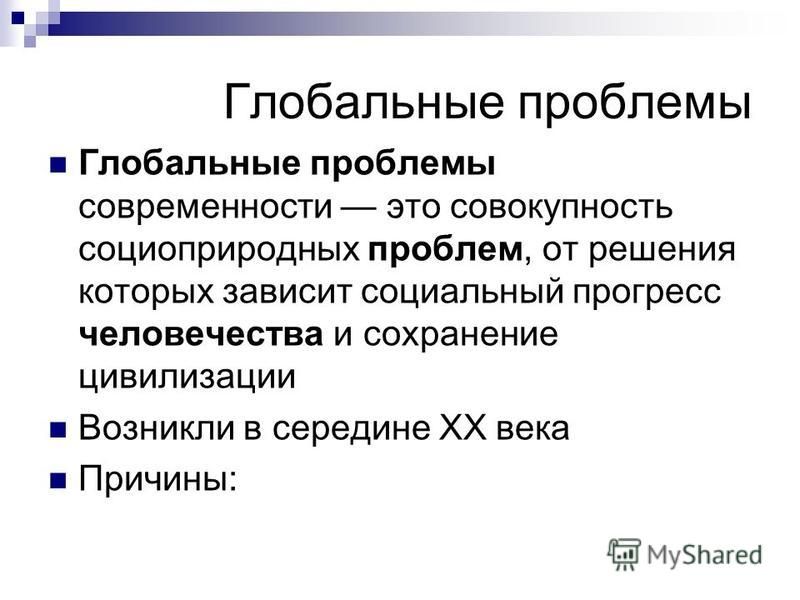 Глобальные проблемы

Глобальные проблемы современности — это совокупность социоприродных проблем, от решения которых зависит социальный прогресс человечества и сохранение цивилизации

Возникли в середине XX века

Причины:

MyShared